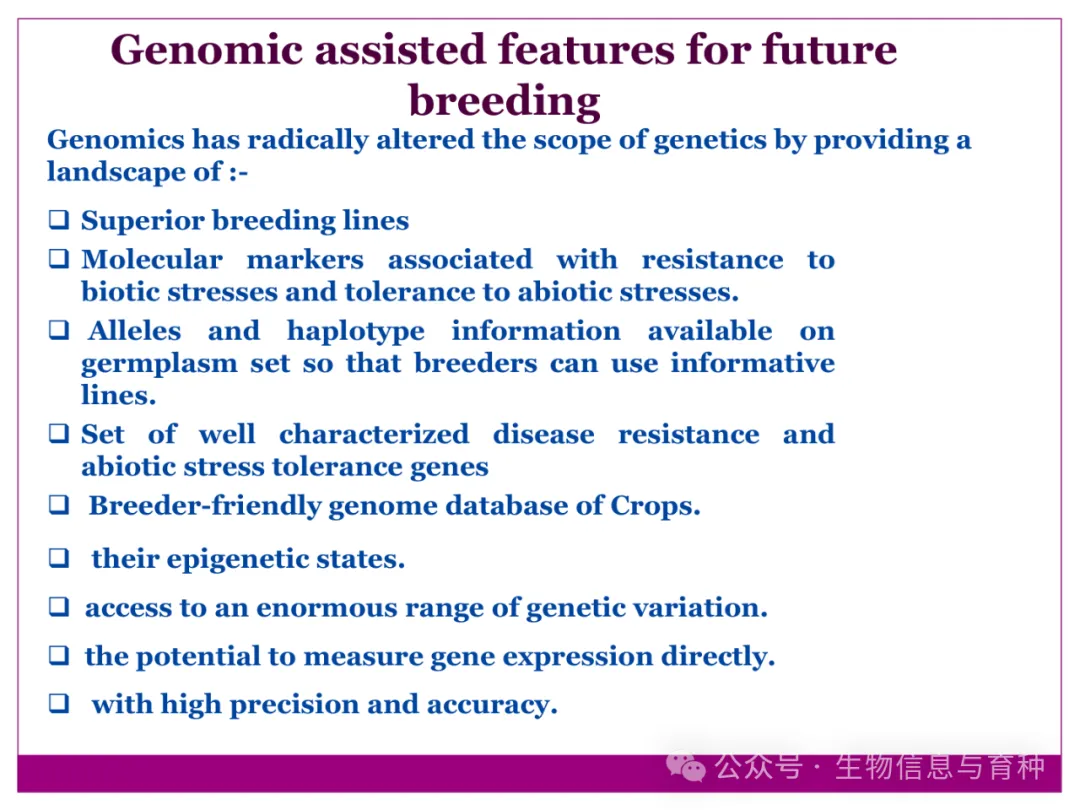 Genomic assisted features for future breeding

Genomics has radically altered the scope of genetics by providing a landscape of :-

❑ Superior breeding lines

❑ Molecular markers associated with resistance to biotic stresses and tolerance to abiotic stresses.

❑ Alleles and haplotype information available on germplasm set so that breeders can use informative lines.

❑ Set of well characterized disease resistance and abiotic stress tolerance genes

❑ Breeder-friendly genome database of Crops.

❑ their epigenetic states.

❑ access to an enormous range of genetic variation.

❑ the potential to measure gene expression directly.

❑ with high precision and accuracy.

公众号 · 生物信息与育种